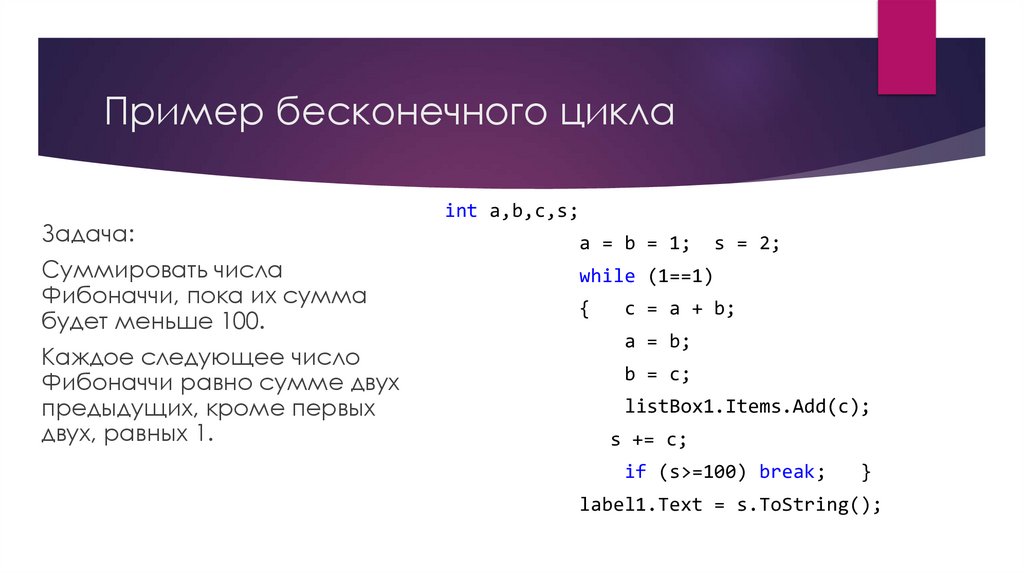 Пример бесконечного цикла

Задача:

Суммировать числа Фибоначчи, пока их сумма будет меньше 100.

Каждое следующее число Фибоначчи равно сумме двух предыдущих, кроме первых двух, равных 1.

int a,b,c,s;
a = b = 1;  s = 2;
while (1==1)
{   c = a + b;
a = b;
b = c;
listBox1.Items.Add(c);
s += c;
if (s>=100) break;   }
label1.Text = s.ToString();